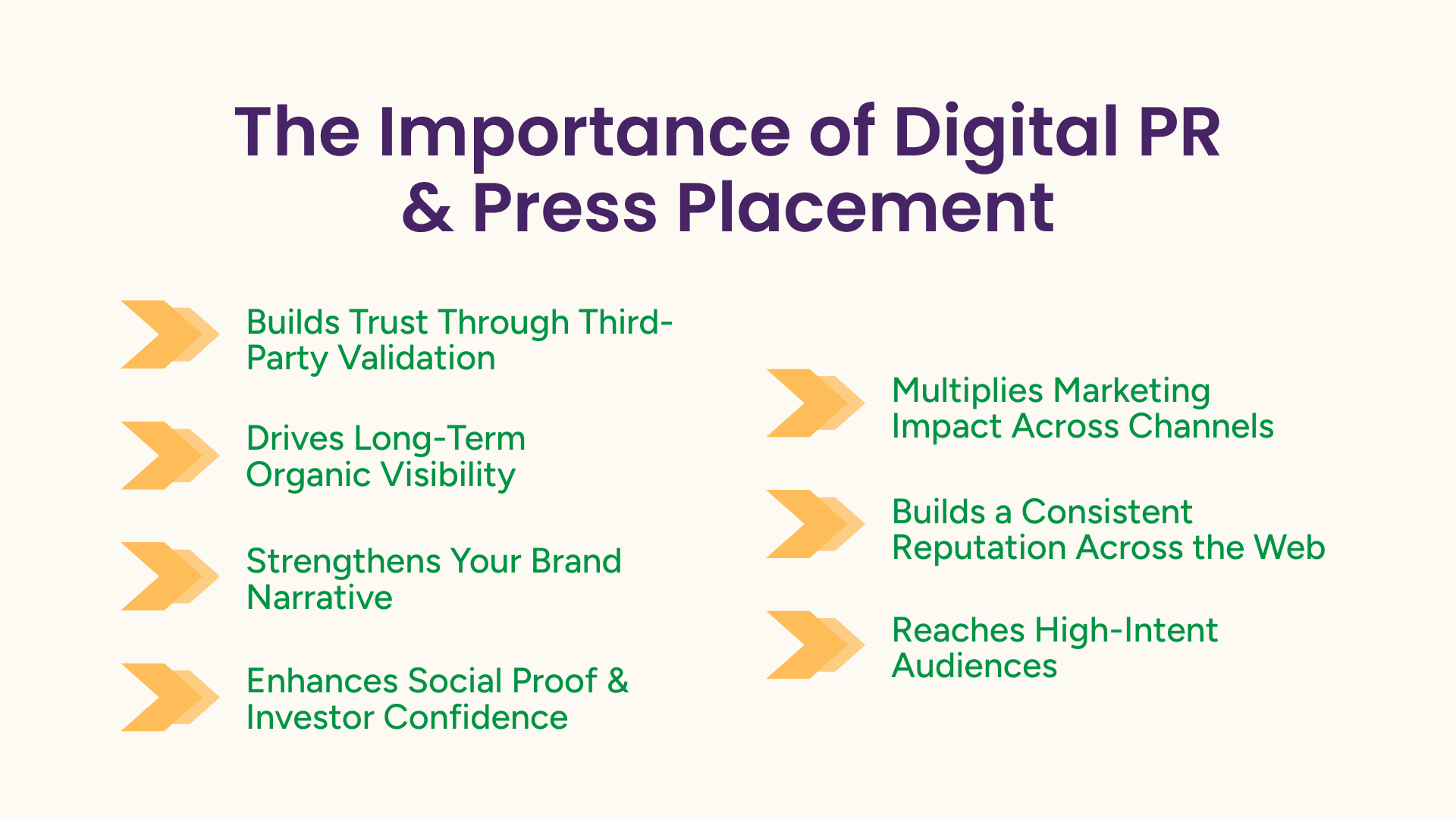 The Importance of Digital PR & Press Placement

Builds Trust Through Third-Party Validation

Drives Long-Term Organic Visibility

Strengthens Your Brand Narrative

Enhances Social Proof & Investor Confidence

Multiplies Marketing Impact Across Channels

Builds a Consistent Reputation Across the Web

Reaches High-Intent Audiences